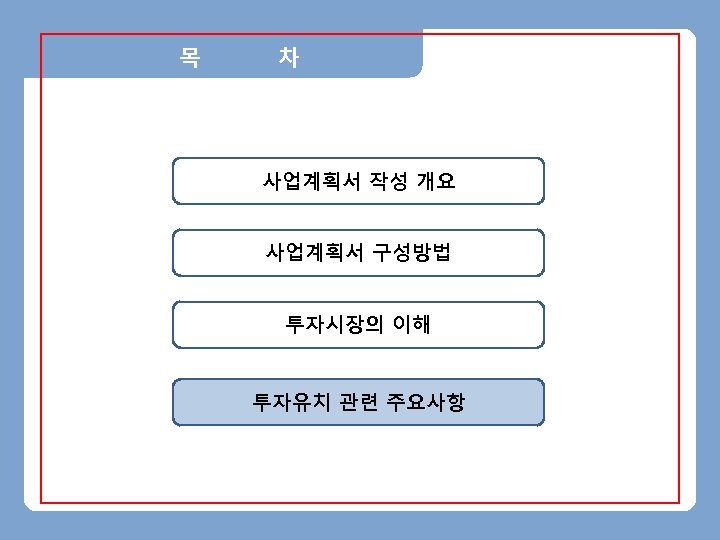 목 차

사업계획서 작성 개요

사업계획서 구성방법

투자시장의 이해

투자유치 관련 주요사항